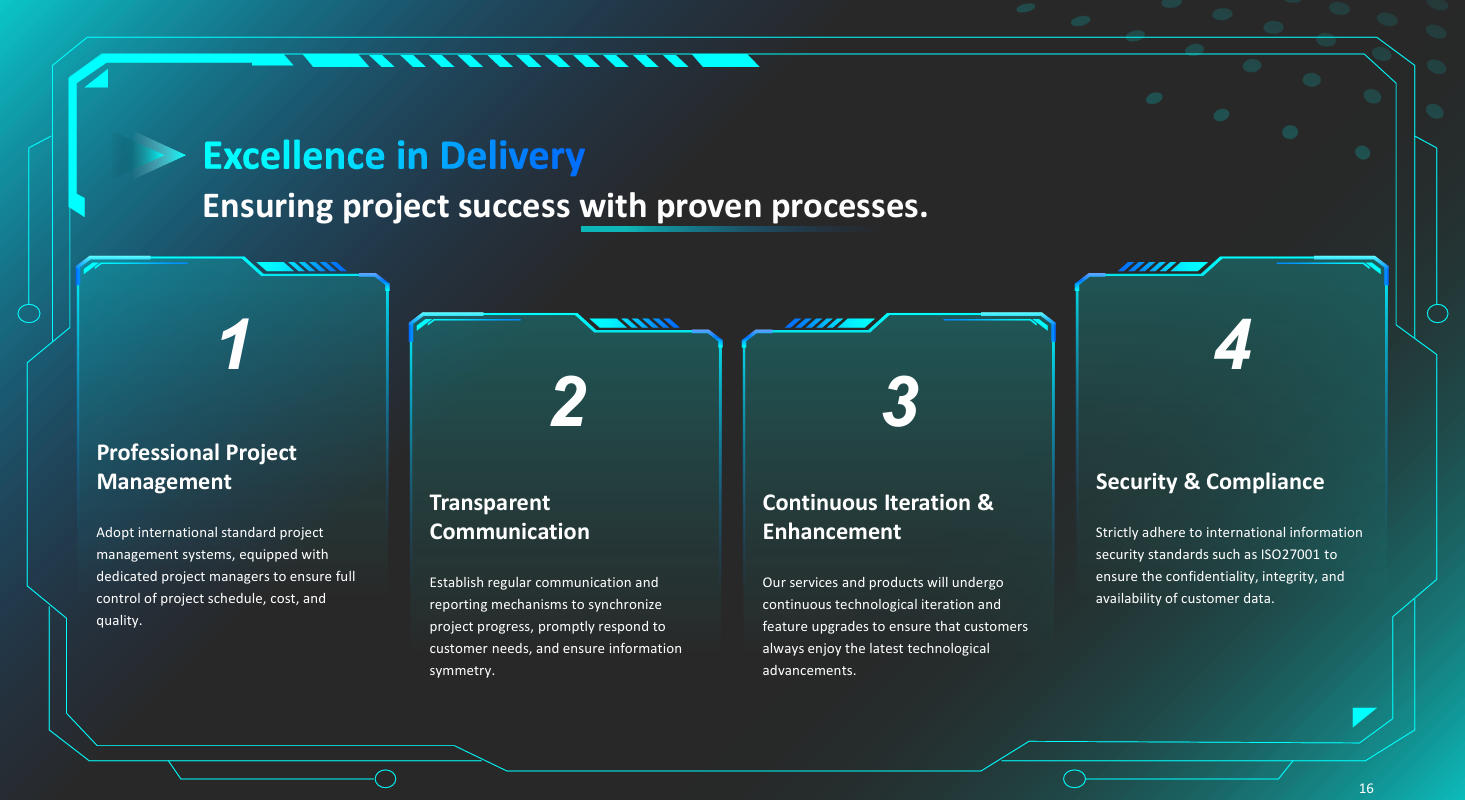 Excellence in Delivery
Ensuring project success with proven processes.

1

Professional Project Management

Adopt international standard project management systems, equipped with dedicated project managers to ensure full control of project schedule, cost, and quality.

2

Transparent Communication

Establish regular communication and reporting mechanisms to synchronize project progress, promptly respond to customer needs, and ensure information symmetry.

3

Continuous Iteration & Enhancement

Our services and products will undergo continuous technological iteration and feature upgrades to ensure that customers always enjoy the latest technological advancements.

4

Security & Compliance

Strictly adhere to international information security standards such as ISO27001 to ensure the confidentiality, integrity, and availability of customer data.

16